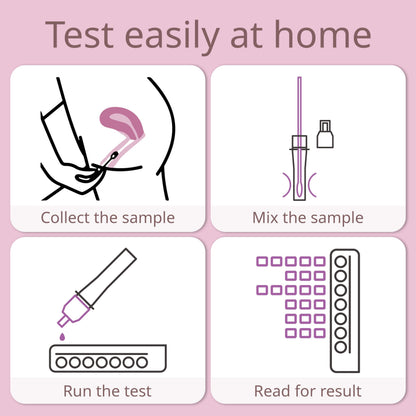 Test easily at home

Collect the sample

Mix the sample

Run the test

Read for result